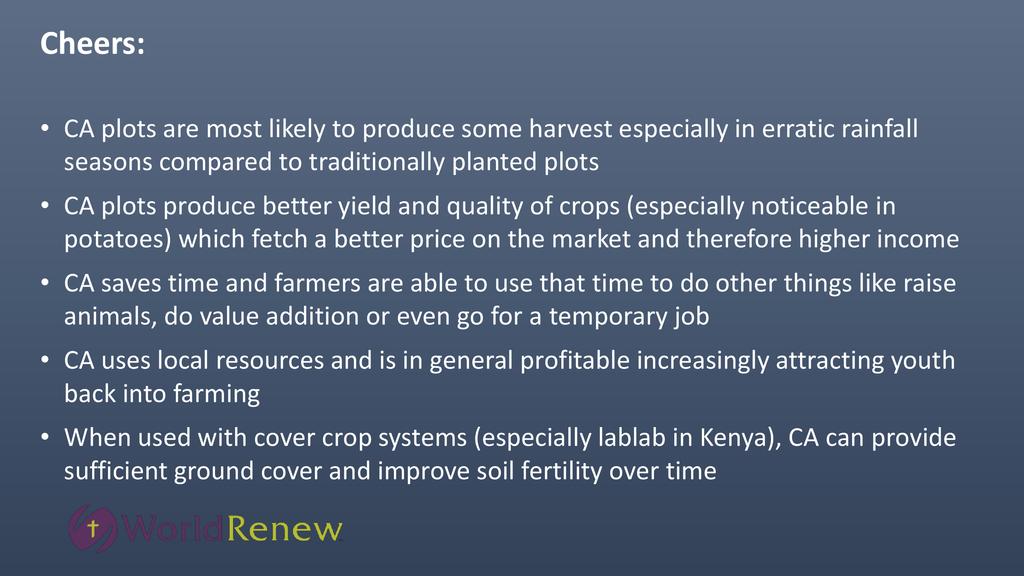 Cheers:

• CA plots are most likely to produce some harvest especially in erratic rainfall seasons compared to traditionally planted plots
• CA plots produce better yield and quality of crops (especially noticeable in potatoes) which fetch a better price on the market and therefore higher income
• CA saves time and farmers are able to use that time to do other things like raise animals, do value addition or even go for a temporary job
• CA uses local resources and is in general profitable increasingly attracting youth back into farming
• When used with cover crop systems (especially lablab in Kenya), CA can provide sufficient ground cover and improve soil fertility over time

WorldRenew